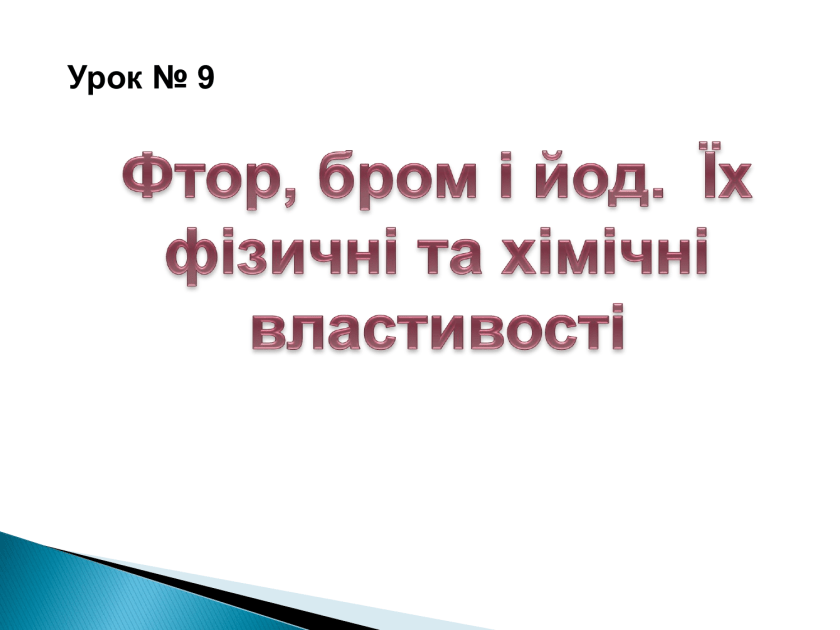 Урок № 9

Фтор, бром і йод. Їх фізичні та хімічні властивості